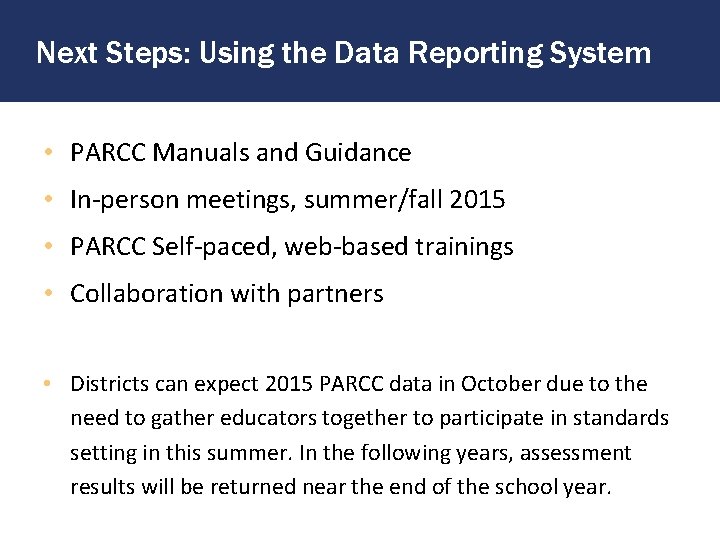 Next Steps: Using the Data Reporting System

• PARCC Manuals and Guidance
• In-person meetings, summer/fall 2015
• PARCC Self-paced, web-based trainings
• Collaboration with partners

• Districts can expect 2015 PARCC data in October due to the need to gather educators together to participate in standards setting in this summer. In the following years, assessment results will be returned near the end of the school year.